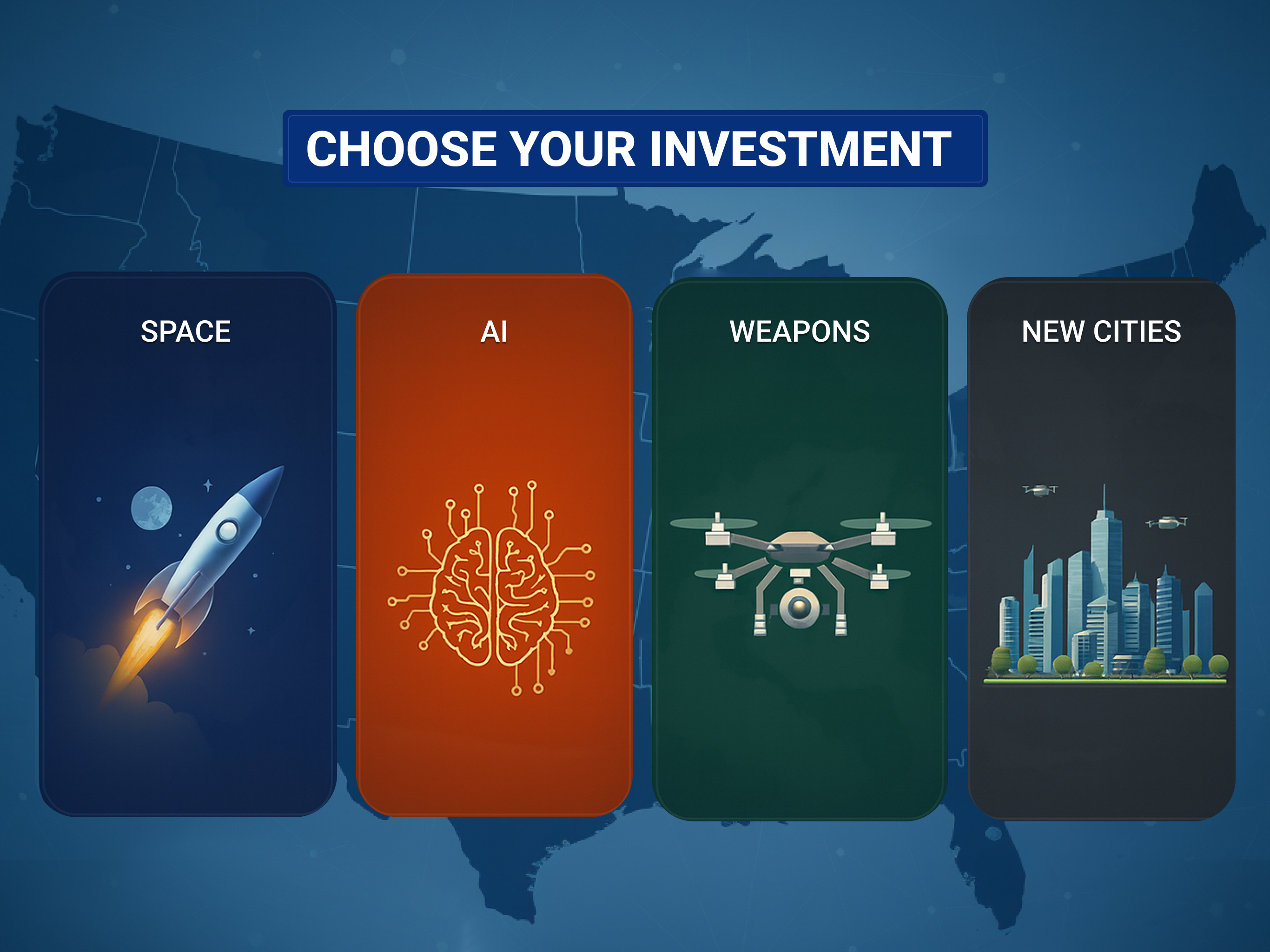 CHOOSE YOUR INVESTMENT

SPACE

AI

WEAPONS

NEW CITIES